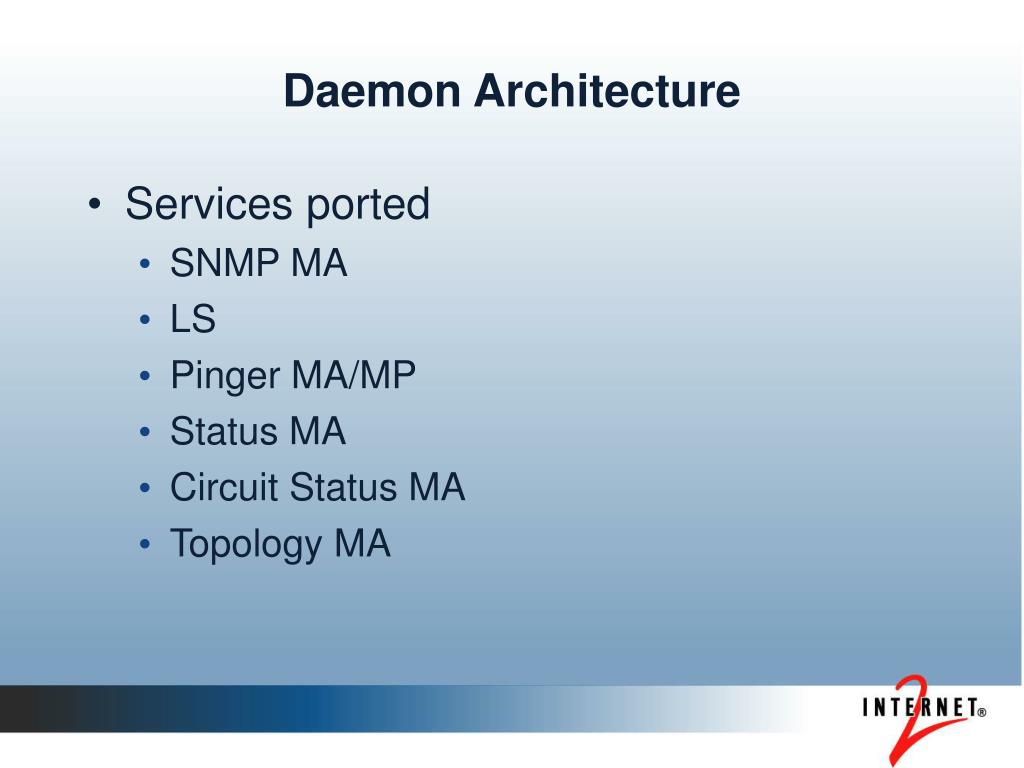 Daemon Architecture

• Services ported
  • SNMP MA
  • LS
  • Pinger MA/MP
  • Status MA
  • Circuit Status MA
  • Topology MA

INTERNET® 2